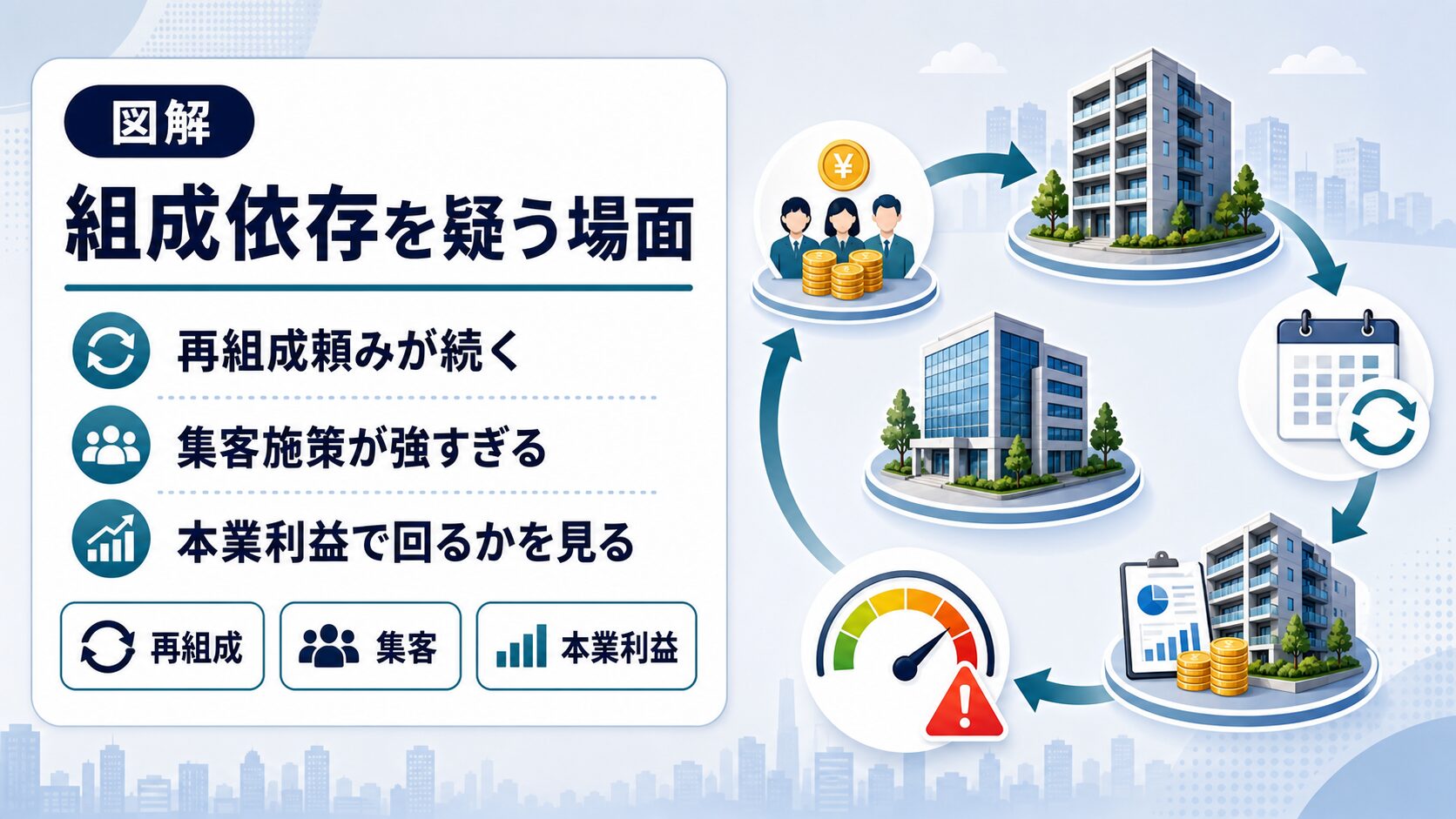 図解

組成依存を疑う場面

再組成頼みが続く

集客施策が強すぎる

本業利益で回るかを見る

再組成

集客

本業利益

¥